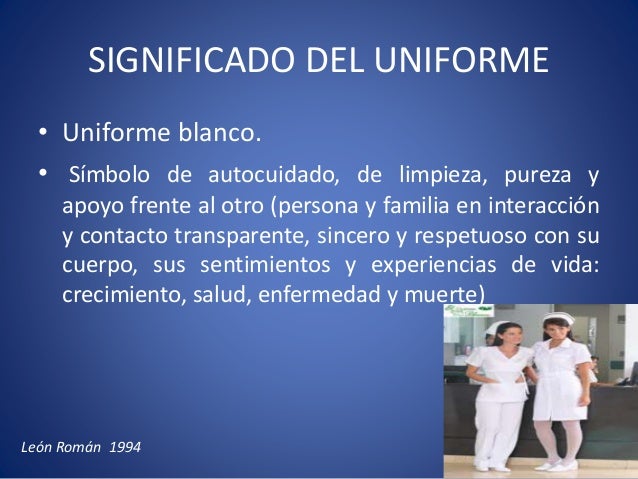 SIGNIFICADO DEL UNIFORME

• Uniforme blanco.

• Símbolo de autocuidado, de limpieza, pureza y apoyo frente al otro (persona y familia en interacción y contacto transparente, sincero y respetuoso con su cuerpo, sus sentimientos y experiencias de vida: crecimiento, salud, enfermedad y muerte)

León Román 1994